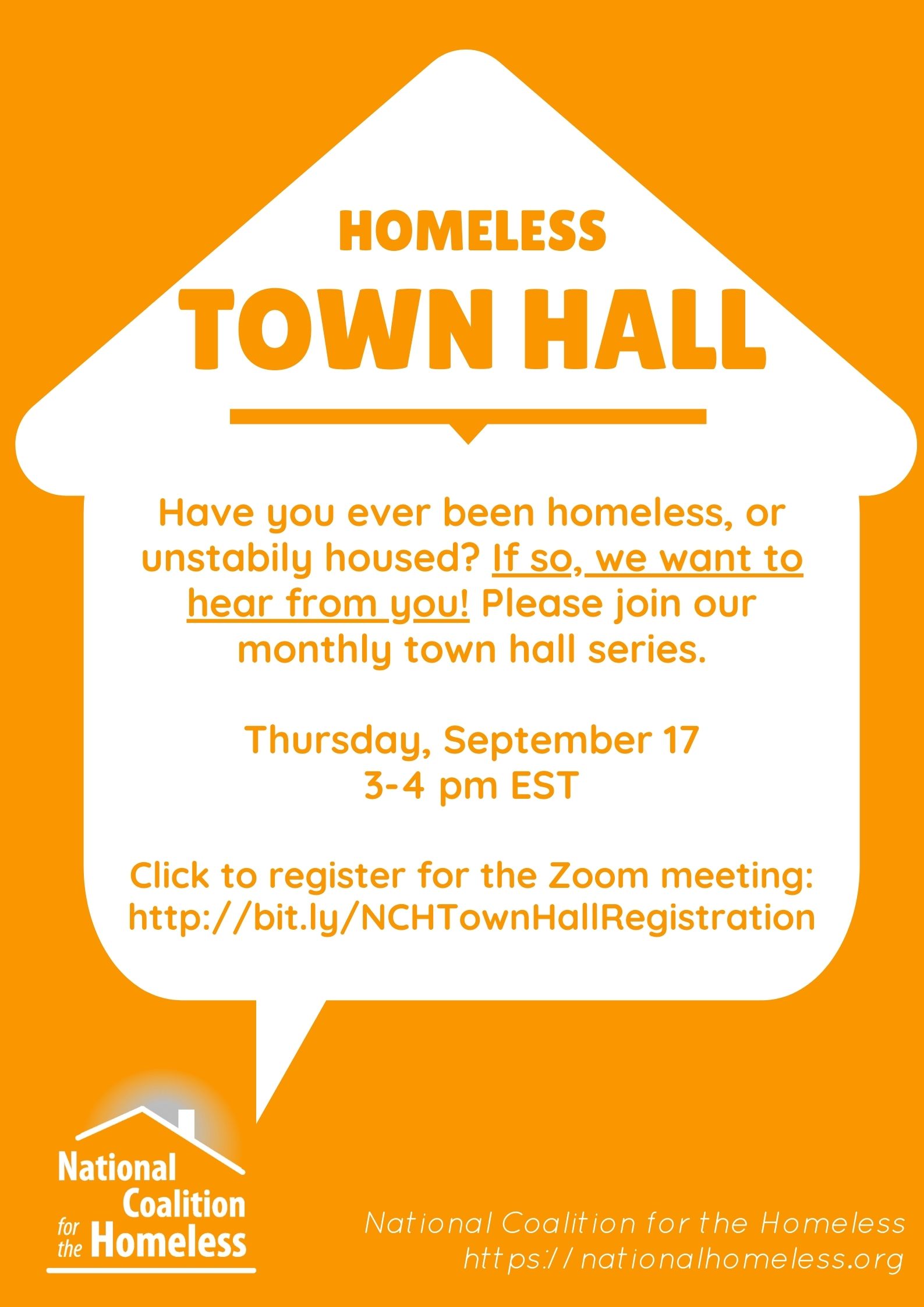 HOMELESS
TOWN HALL

Have you ever been homeless, or unstabily housed? If so, we want to hear from you! Please join our monthly town hall series.

Thursday, September 17
3-4 pm EST

Click to register for the Zoom meeting:
http://bit.ly/NCHTownHallRegistration

National Coalition for the Homeless

National Coalition for the Homeless
https://nationalhomeless.org